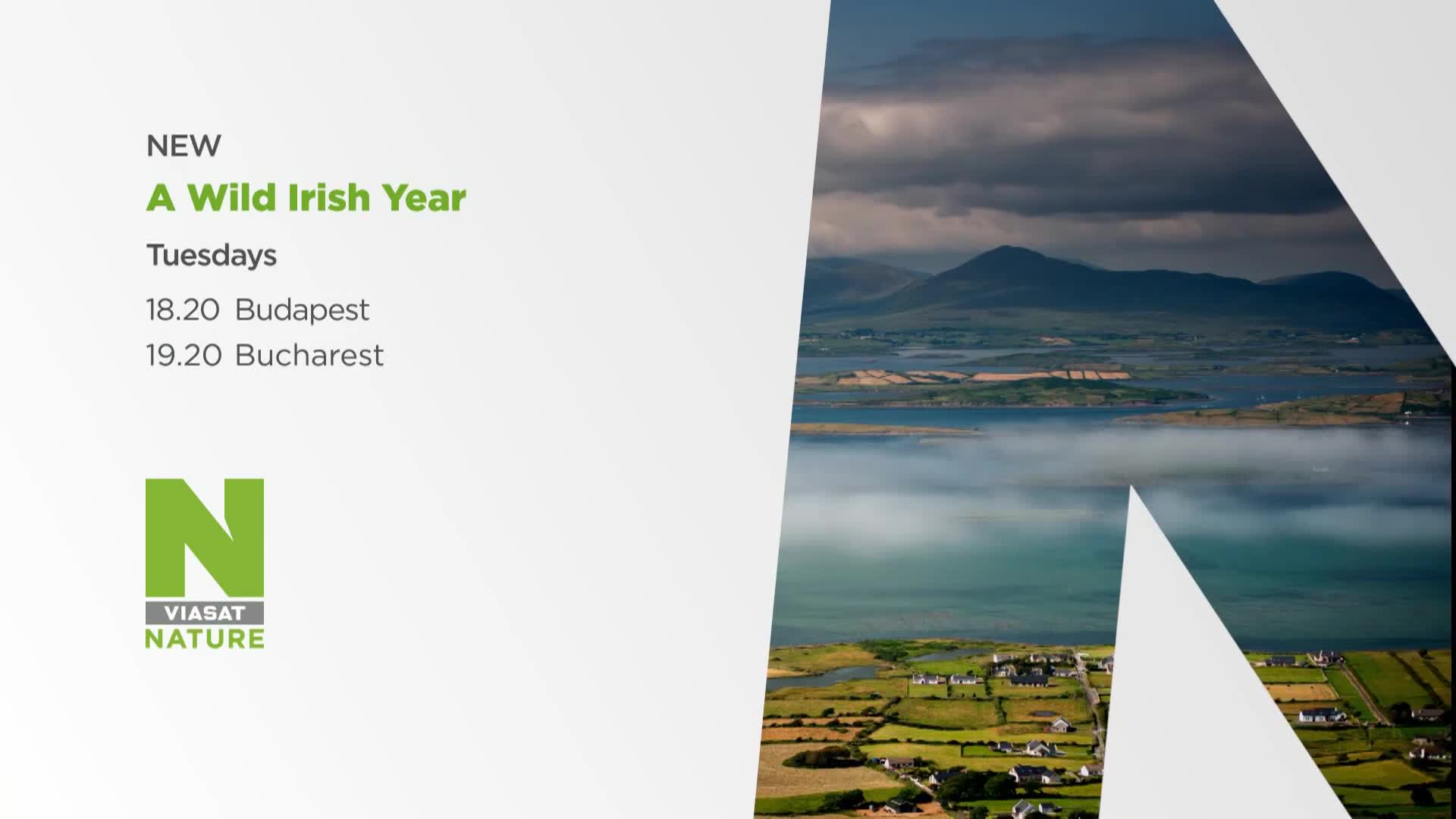 NEW
A Wild Irish Year
Tuesdays
18.20 Budapest
19.20 Bucharest

N
VIASAT
NATURE